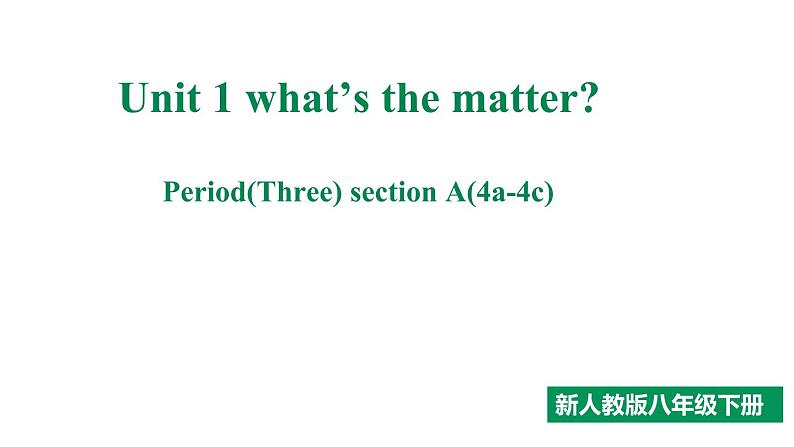 Unit 1 what’s the matter?

Period(Three) section A(4a-4c)

新人教版八年级下册